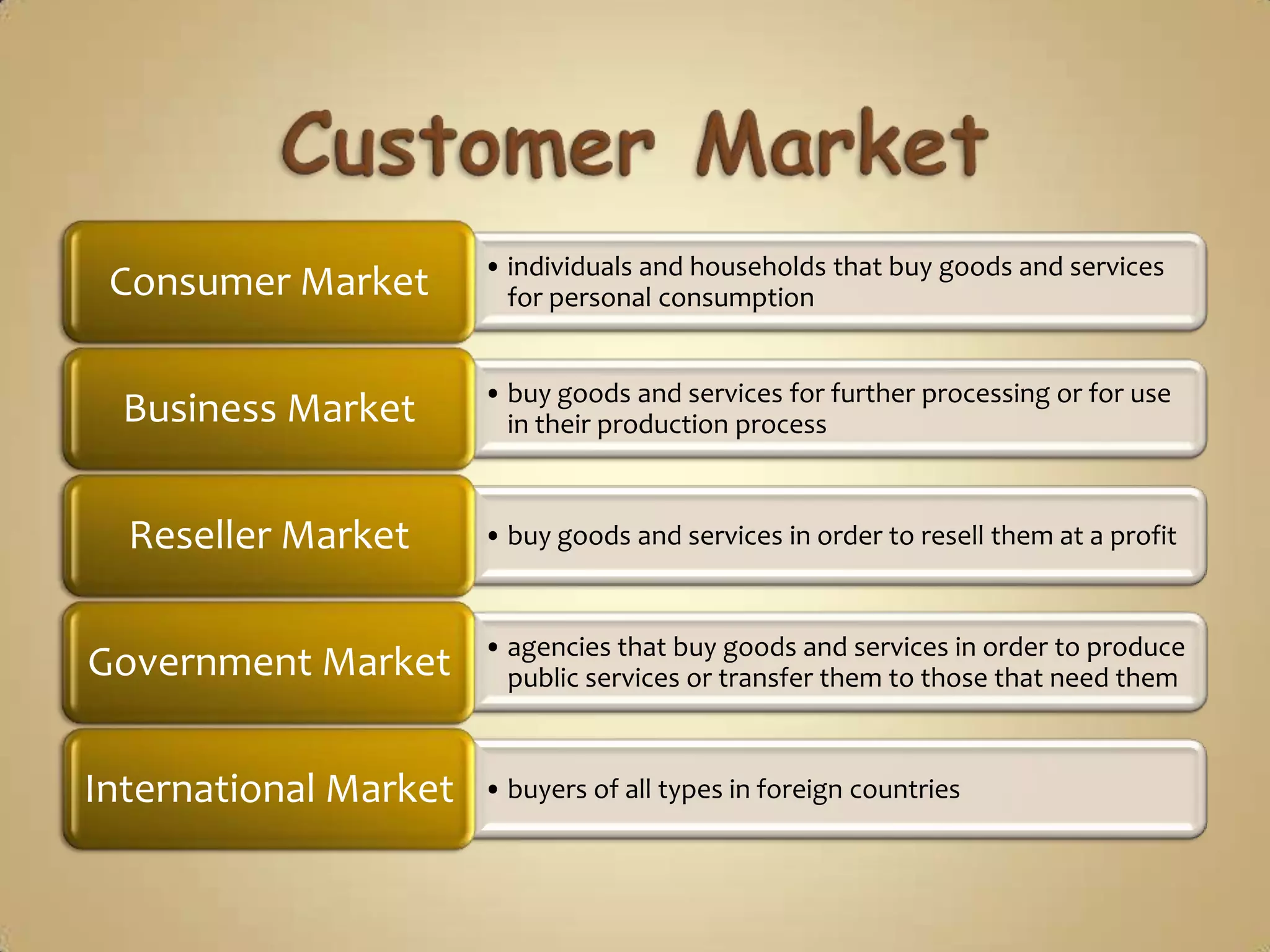 Customer Market

Consumer Market

• individuals and households that buy goods and services for personal consumption

Business Market

• buy goods and services for further processing or for use in their production process

Reseller Market

• buy goods and services in order to resell them at a profit

Government Market

• agencies that buy goods and services in order to produce public services or transfer them to those that need them

International Market

• buyers of all types in foreign countries